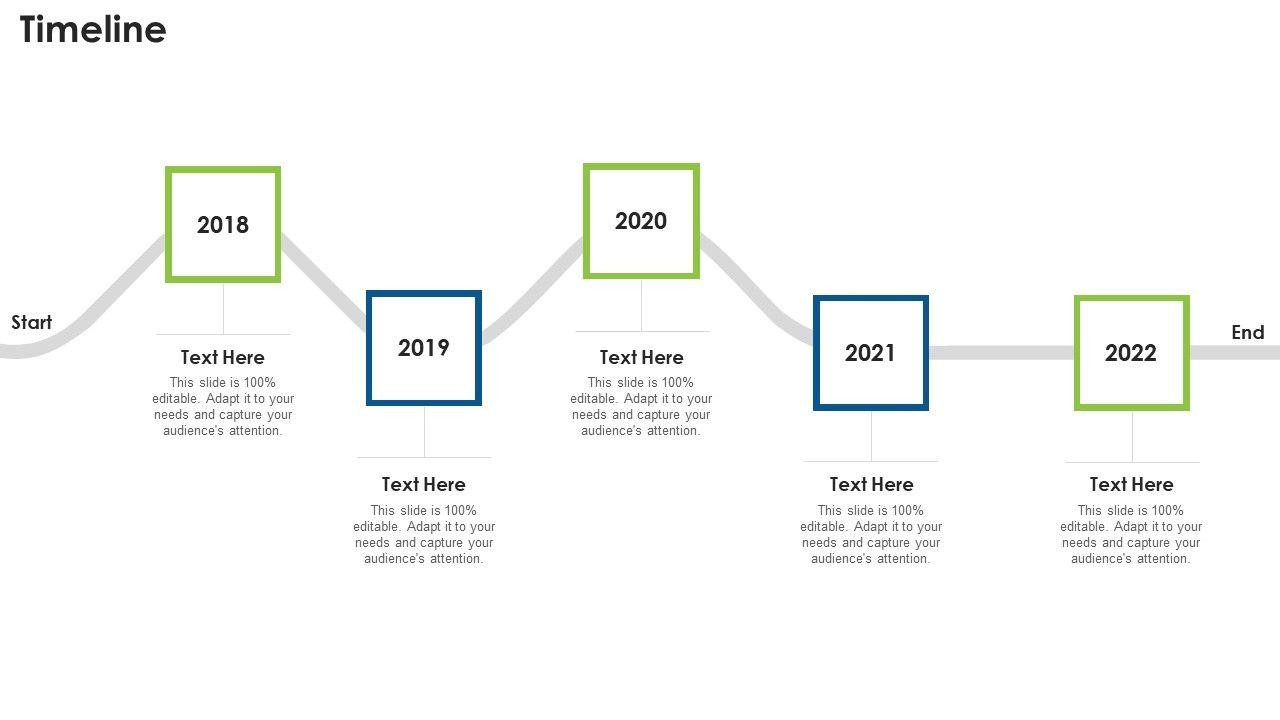 Timeline

Start

2018

Text Here

This slide is 100% editable. Adapt it to your needs and capture your audience's attention.

2019

Text Here

This slide is 100% editable. Adapt it to your needs and capture your audience's attention.

2020

Text Here

This slide is 100% editable. Adapt it to your needs and capture your audience's attention.

2021

Text Here

This slide is 100% editable. Adapt it to your needs and capture your audience's attention.

2022

Text Here

This slide is 100% editable. Adapt it to your needs and capture your audience's attention.

End